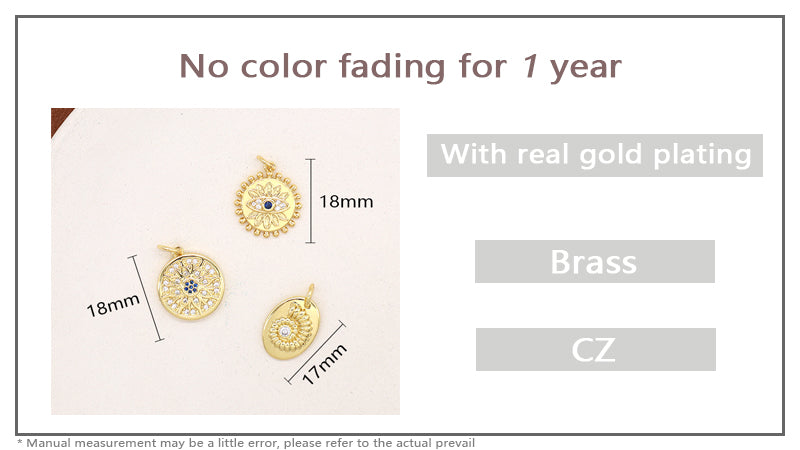 No color fading for 1 year

18mm

18mm

17mm

With real gold plating

Brass

CZ

* Manual measurement may be a little error, please refer to the actual prevail